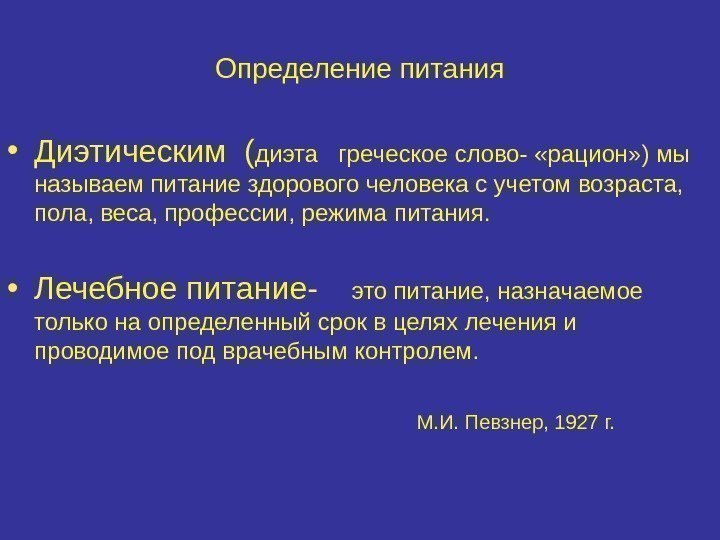 Определение питания

• Диэтическим (диэта греческое слово- «рацион») мы называем питание здорового человека с учетом возраста, пола, веса, профессии, режима питания.

• Лечебное питание- это питание, назначаемое только на определенный срок в целях лечения и проводимое под врачебным контролем.

М.И. Певзнер, 1927 г.